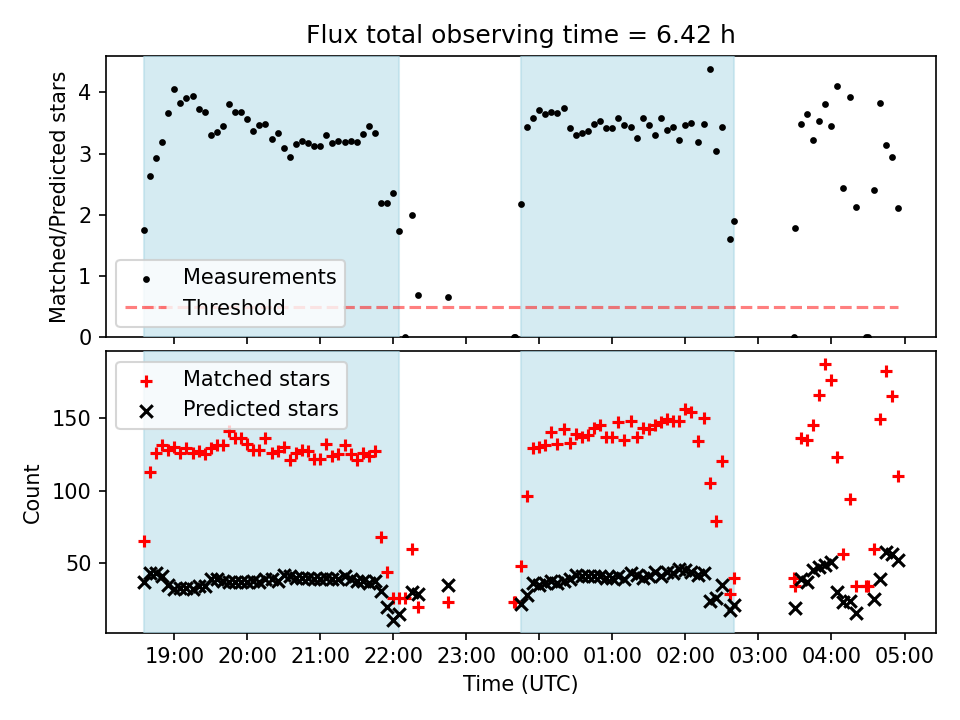 Flux total observing time = 6.42 h

Matched/Predicted stars

4
3
2
1
0

Measurements
Threshold

Matched stars
Predicted stars

Count

150
100
50

19:00 20:00 21:00 22:00 23:00 00:00 01:00 02:00 03:00 04:00 05:00

Time (UTC)